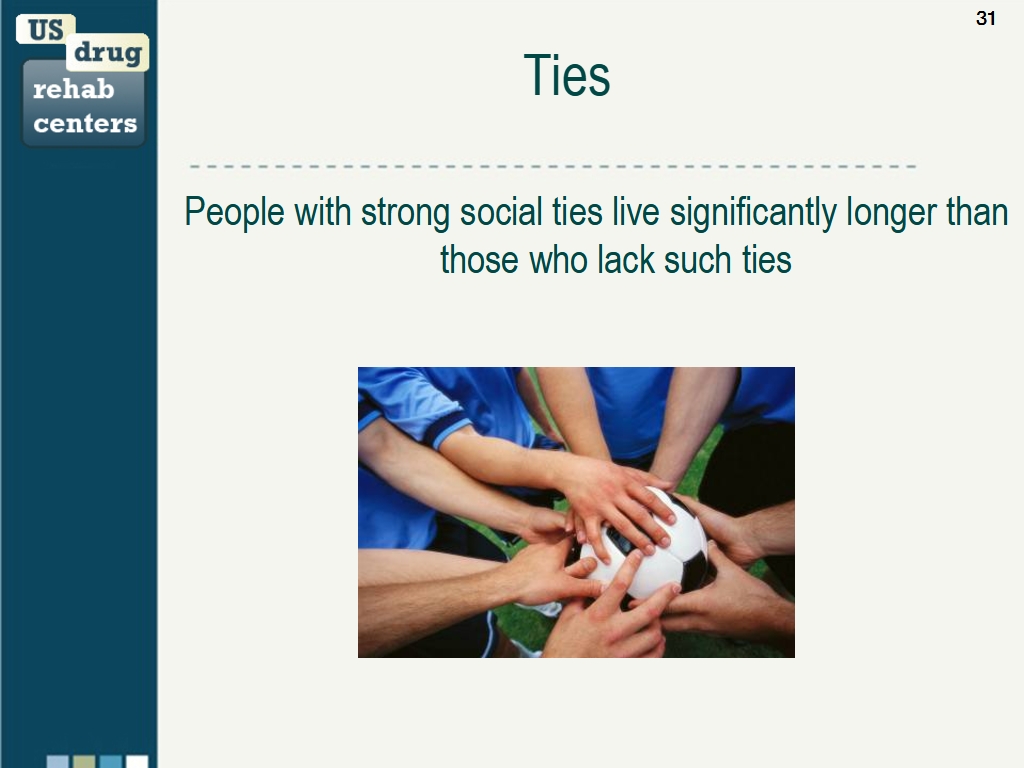 US drug rehab centers

31

Ties

People with strong social ties live significantly longer than those who lack such ties